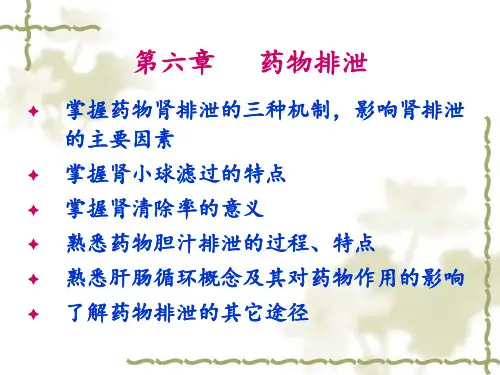 第六章　药物排泄

✦ 掌握药物肾排泄的三种机制，影响肾排泄的主要因素
✦ 掌握肾小球滤过的特点
✦ 掌握肾清除率的意义
✦ 熟悉药物胆汁排泄的过程、特点
✦ 熟悉肝肠循环概念及其对药物作用的影响
✦ 了解药物排泄的其它途径